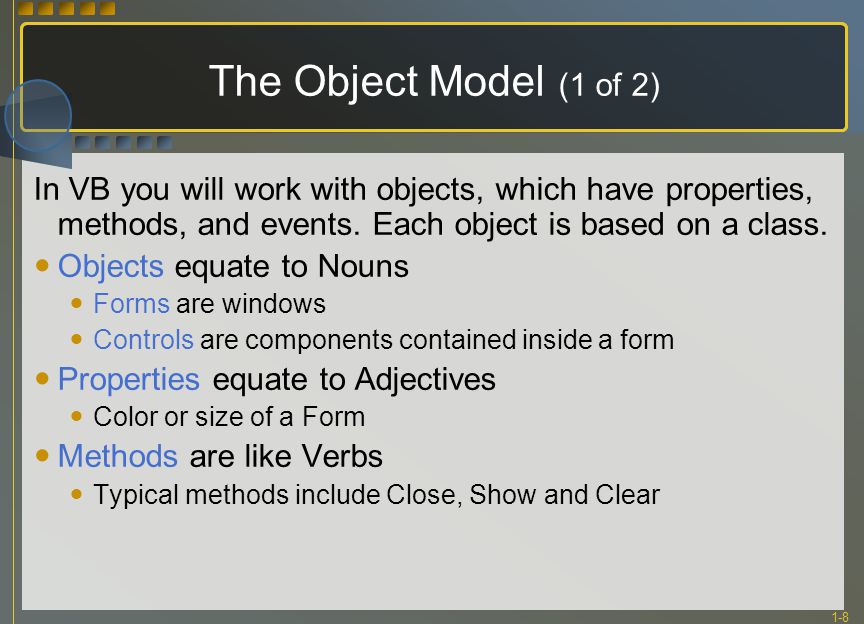 The Object Model (1 of 2)

In VB you will work with objects, which have properties, methods, and events. Each object is based on a class.

- Objects equate to Nouns
  - Forms are windows
  - Controls are components contained inside a form
- Properties equate to Adjectives
  - Color or size of a Form
- Methods are like Verbs
  - Typical methods include Close, Show and Clear

1-8